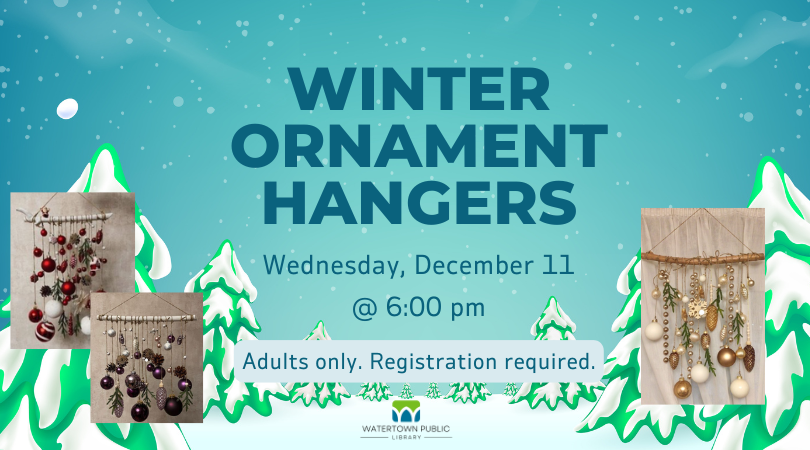 WINTER ORNAMENT HANGERS

Wednesday, December 11

@ 6:00 pm

Adults only. Registration required.

WATERTOWN PUBLIC LIBRARY